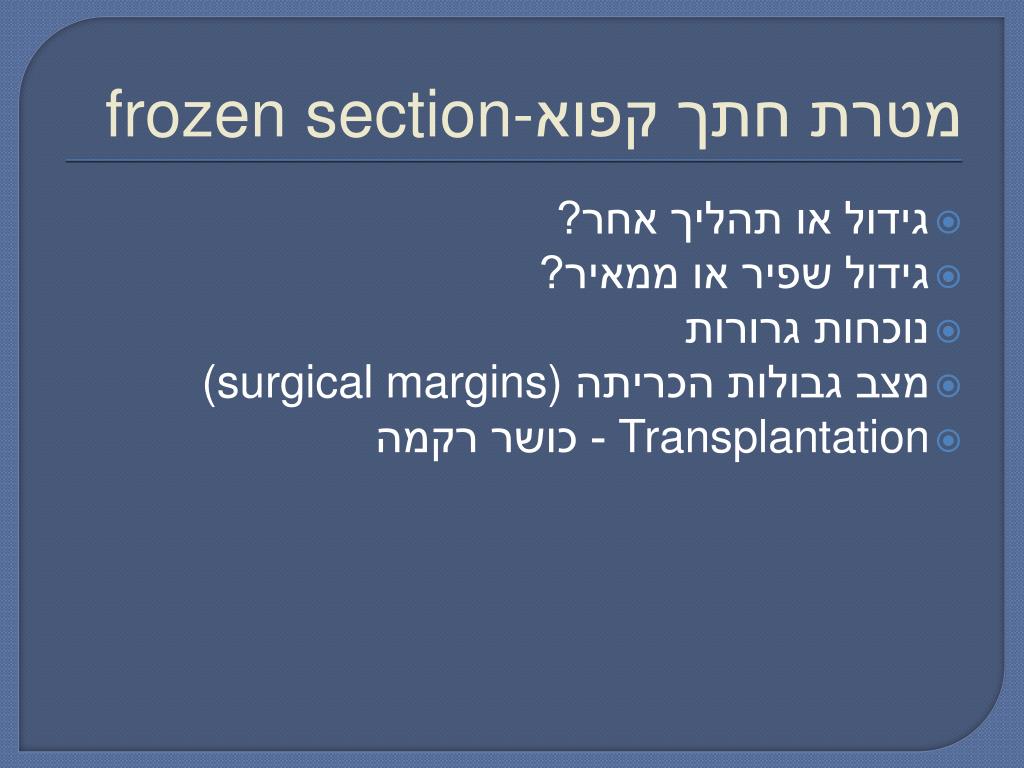 מטרת חתך קפוא-frozen section

גידול או תהליך אחר?
גידול שפיר או ממאיר?
נוכחות גרורות
מצב גבולות הכריתה (surgical margins)
Transplantation - כושר רקמה